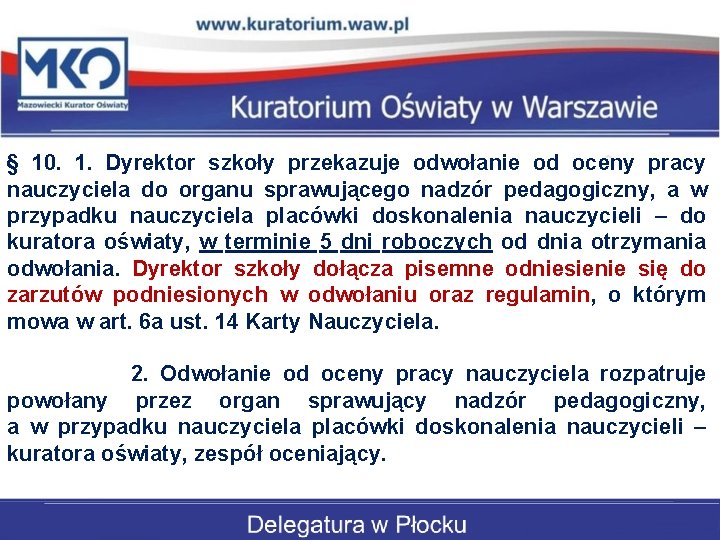 www.kuratorium.waw.pl

MKO
Mazowiecki Kurator Oświaty

Kuratorium Oświaty w Warszawie

§ 10. 1. Dyrektor szkoły przekazuje odwołanie od oceny pracy nauczyciela do organu sprawującego nadzór pedagogiczny, a w przypadku nauczyciela placówki doskonalenia nauczycieli – do kuratora oświaty, w terminie 5 dni roboczych od dnia otrzymania odwołania. Dyrektor szkoły dołącza pisemne odniesienie się do zarzutów podniesionych w odwołaniu oraz regulamin, o którym mowa w art. 6a ust. 14 Karty Nauczyciela.

2. Odwołanie od oceny pracy nauczyciela rozpatruje powołany przez organ sprawujący nadzór pedagogiczny, a w przypadku nauczyciela placówki doskonalenia nauczycieli – kuratora oświaty, zespół oceniający.

Delegatura w Płocku